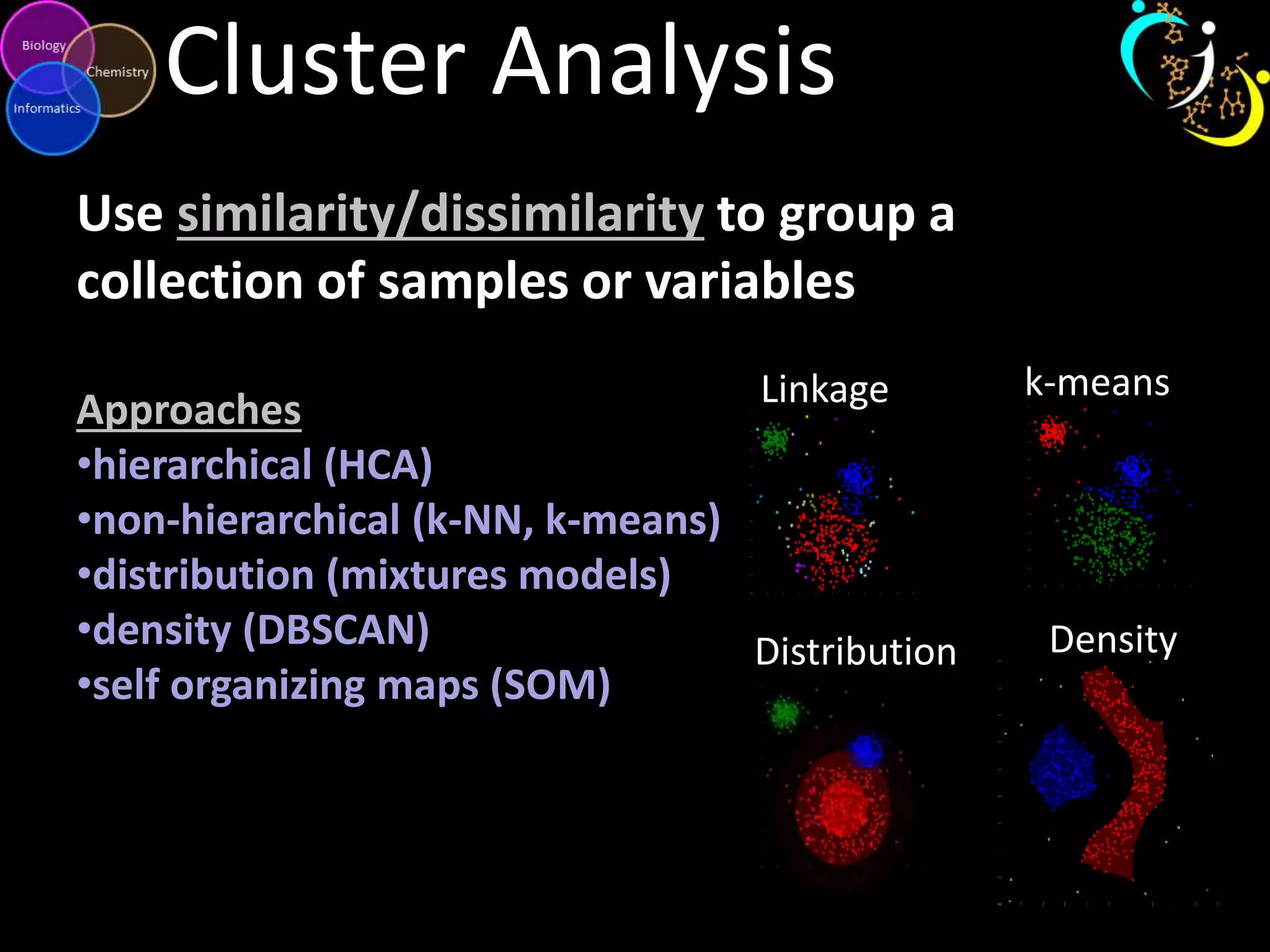 Biology
Chemistry
Informatics

Cluster Analysis

Use similarity/dissimilarity to group a collection of samples or variables

Approaches
•hierarchical (HCA)
•non-hierarchical (k-NN, k-means)
•distribution (mixtures models)
•density (DBSCAN)
•self organizing maps (SOM)

Linkage
k-means
Distribution
Density